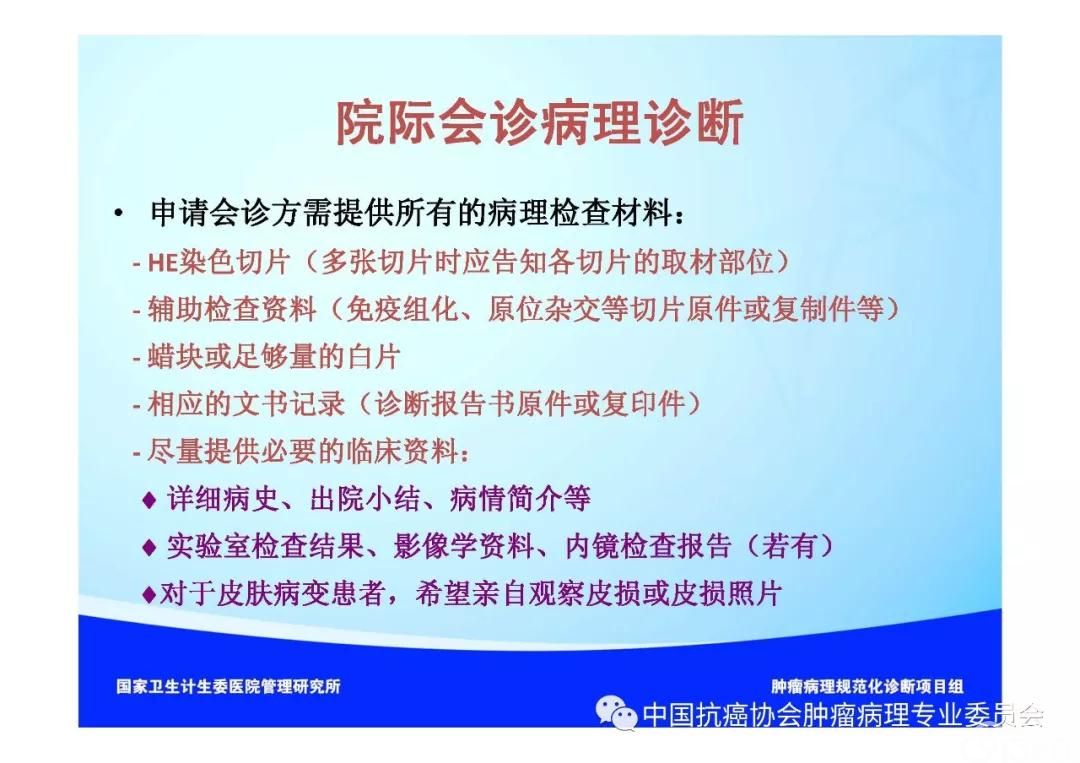 院际会诊病理诊断

• 申请会诊方需提供所有的病理检查材料：

- HE染色切片（多张切片时应告知各切片的取材部位）

- 辅助检查资料（免疫组化、原位杂交等切片原件或复制件等）

- 蜡块或足够量的白片

- 相应的文书记录（诊断报告书原件或复印件）

- 尽量提供必要的临床资料：

♦ 详细病史、出院小结、病情简介等

♦ 实验室检查结果、影像学资料、内镜检查报告（若有）

♦对于皮肤病变患者，希望亲自观察皮损或皮损照片

国家卫生计生委医院管理研究所

肿瘤病理规范化诊断项目组

中国抗癌协会肿瘤病理专业委员会